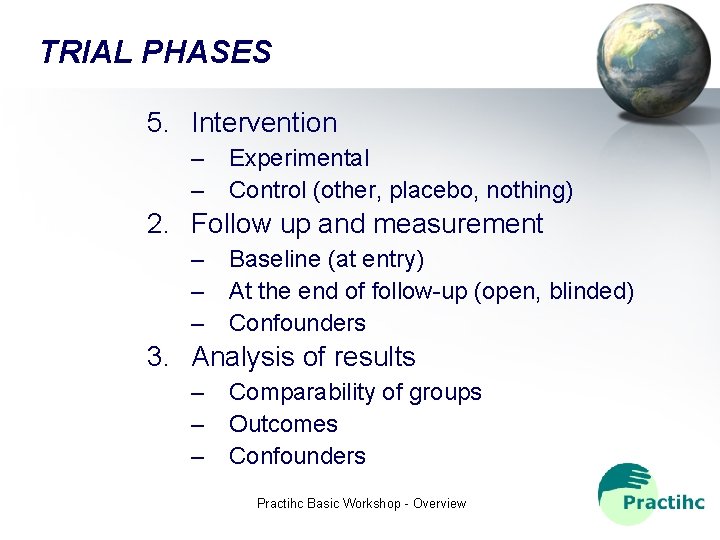 TRIAL PHASES

5. Intervention
– Experimental
– Control (other, placebo, nothing)
2. Follow up and measurement
– Baseline (at entry)
– At the end of follow-up (open, blinded)
– Confounders
3. Analysis of results
– Comparability of groups
– Outcomes
– Confounders

Practihc Basic Workshop - Overview

Practihc